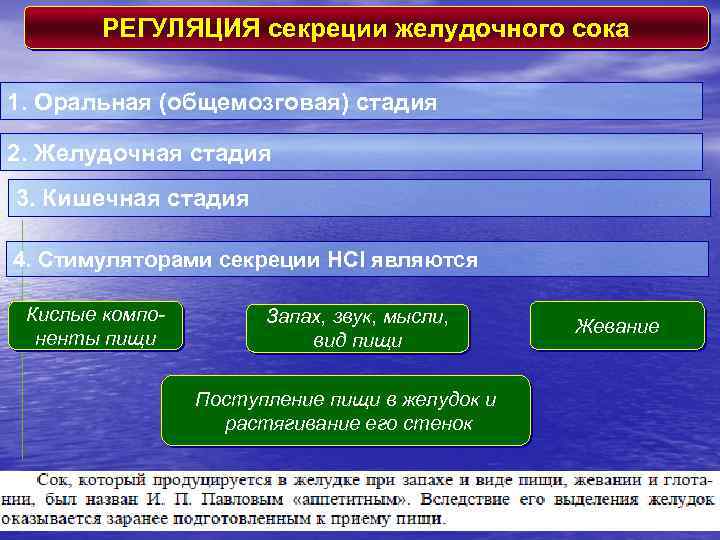 РЕГУЛЯЦИЯ секреции желудочного сока

1. Оральная (общемозговая) стадия

2. Желудочная стадия

3. Кишечная стадия

4. Стимуляторами секреции HCl являются

Кислые компоненты пищи

Запах, звук, мысли, вид пищи

Жевание

Поступление пищи в желудок и растягивание его стенок

Сок, который продуцируется в желудке при запахе и виде пищи, жевании и глотании, был назван И. П. Павловым «аппетитным». Вследствие его выделения желудок оказывается заранее подготовленным к приему пищи.